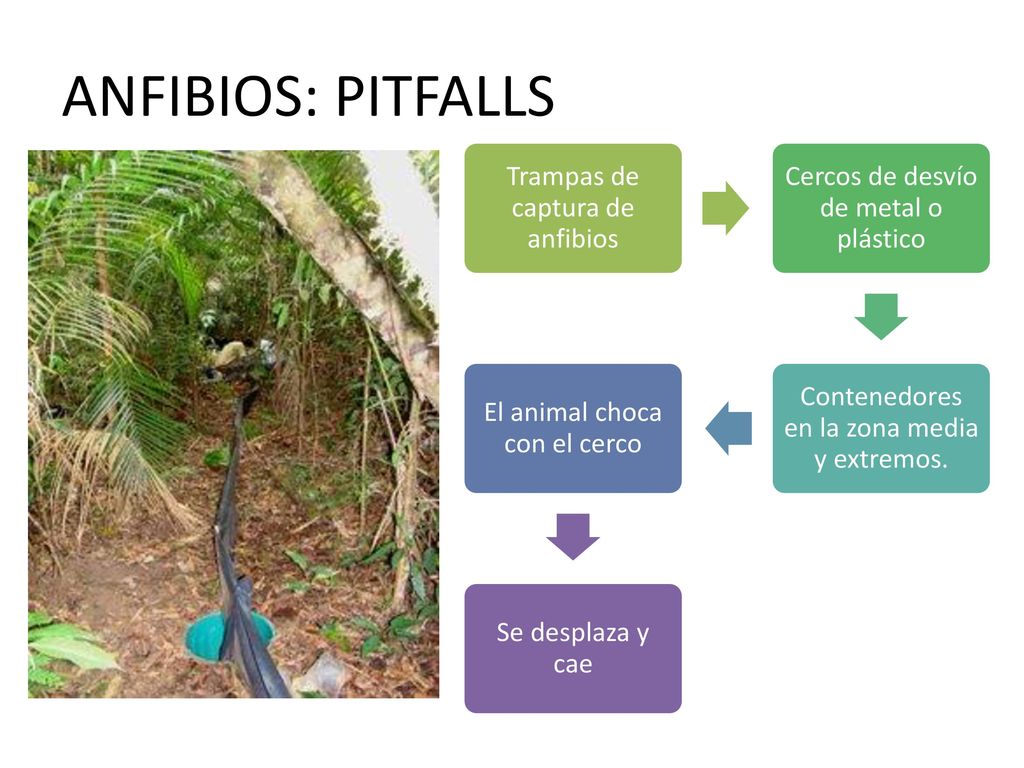 ANFIBIOS: PITFALLS

Trampas de captura de anfibios

Cercos de desvío de metal o plástico

Contenedores en la zona media y extremos.

El animal choca con el cerco

Se desplaza y cae